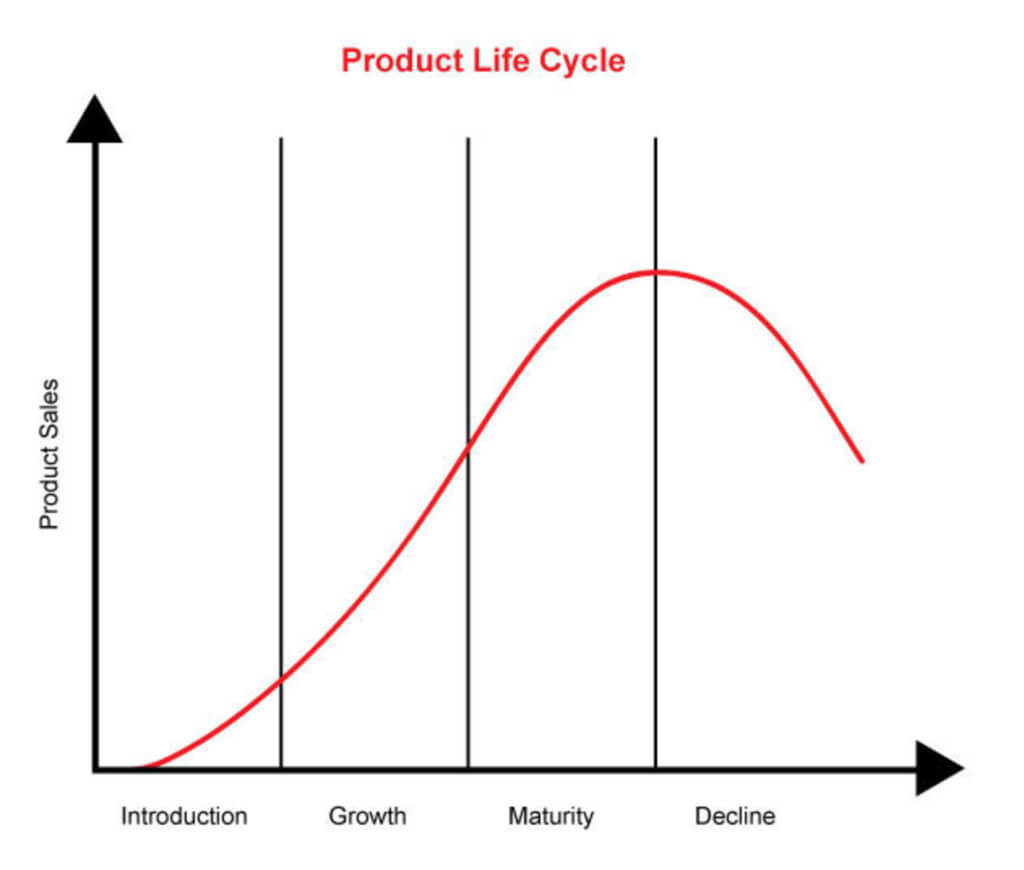 Product Life Cycle

Product Sales

Introduction
Growth
Maturity
Decline